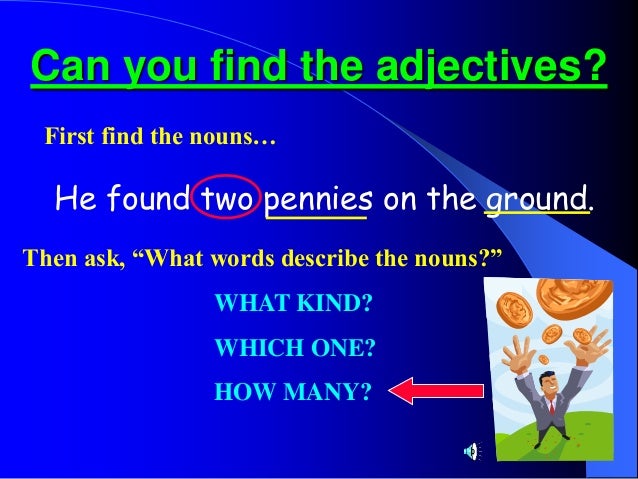 Can you find the adjectives?

First find the nouns…

He found two pennies on the ground.

Then ask, “What words describe the nouns?”

WHAT KIND?

WHICH ONE?

HOW MANY?